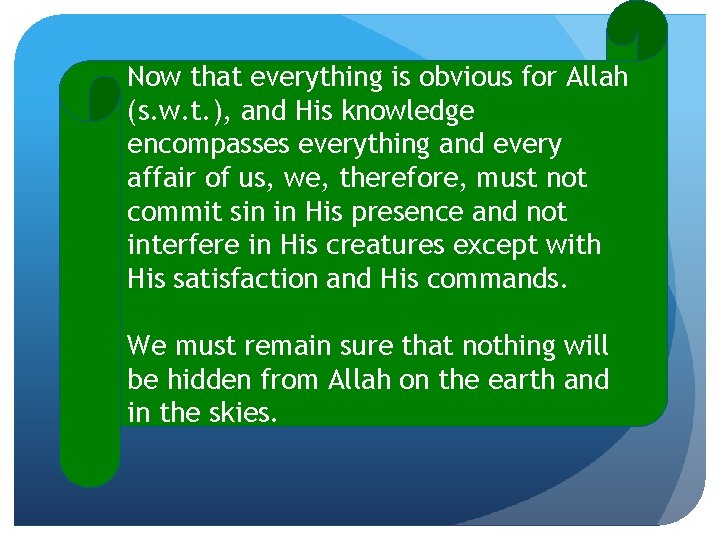 Now that everything is obvious for Allah (s.w.t.), and His knowledge encompasses everything and every affair of us, we, therefore, must not commit sin in His presence and not interfere in His creatures except with His satisfaction and His commands.

We must remain sure that nothing will be hidden from Allah on the earth and in the skies.